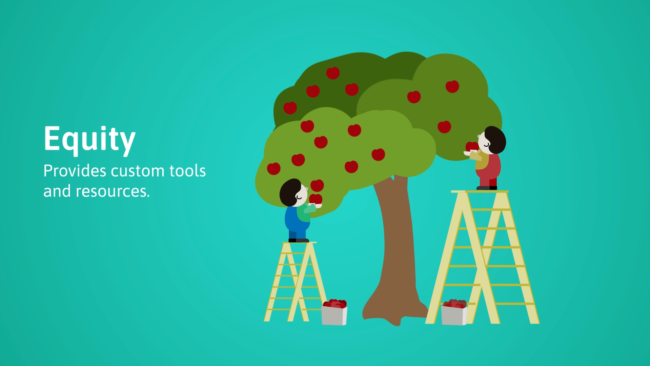 Equity
Provides custom tools and resources.